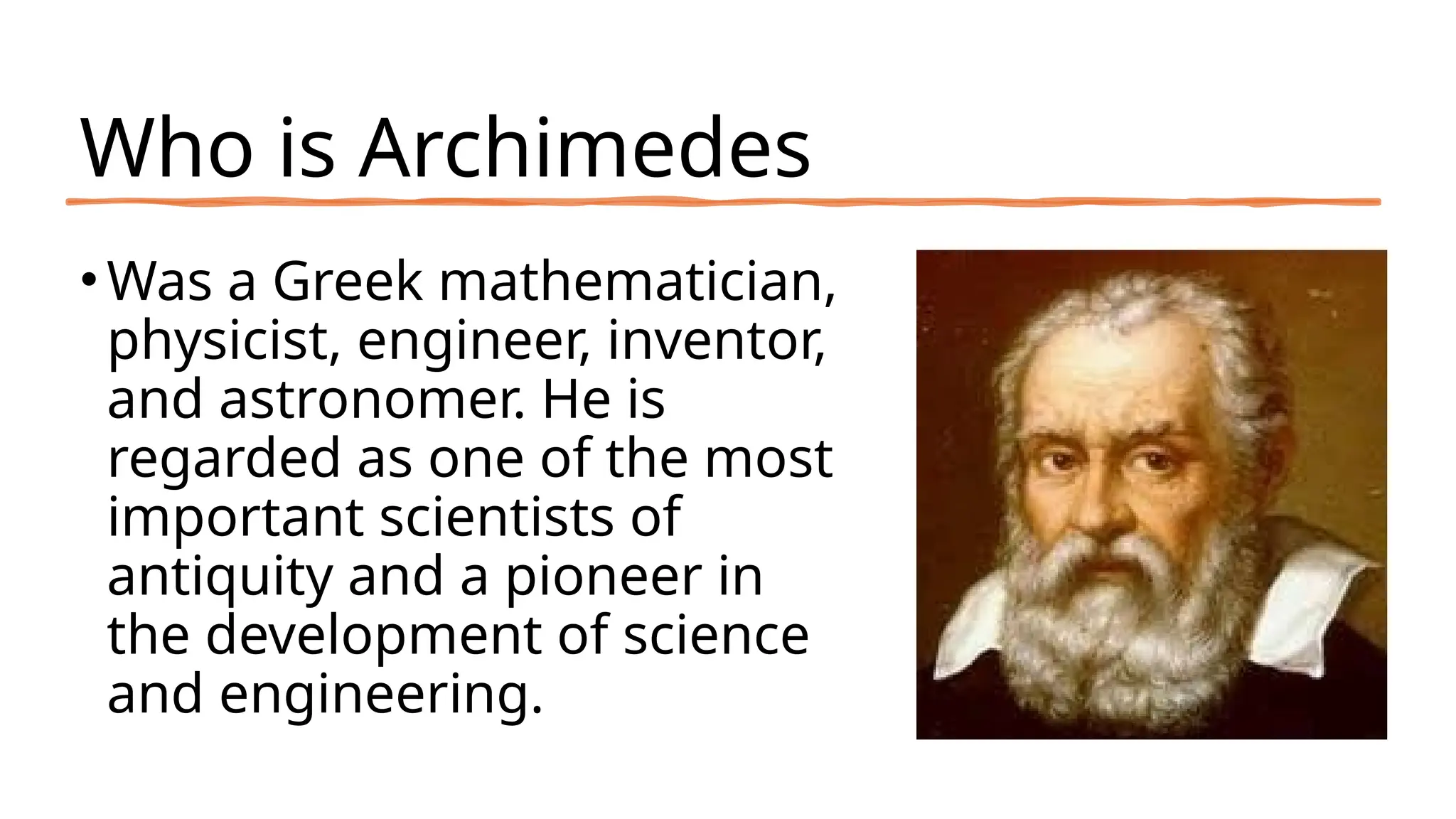 Who is Archimedes

• Was a Greek mathematician, physicist, engineer, inventor, and astronomer. He is regarded as one of the most important scientists of antiquity and a pioneer in the development of science and engineering.